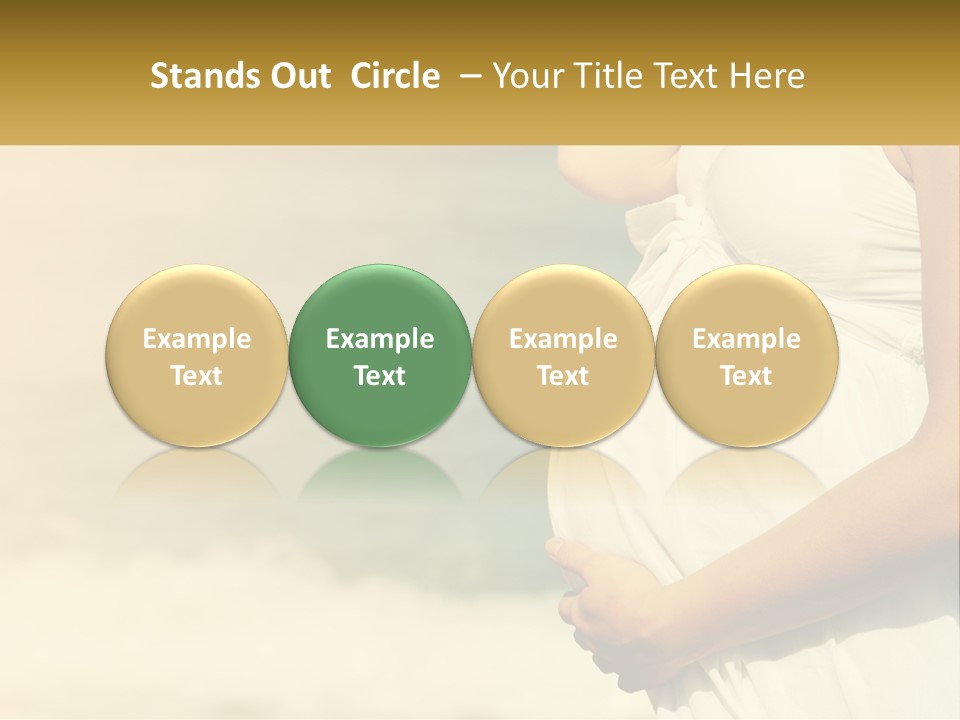 Stands Out Circle – Your Title Text Here

Example Text

Example Text

Example Text

Example Text